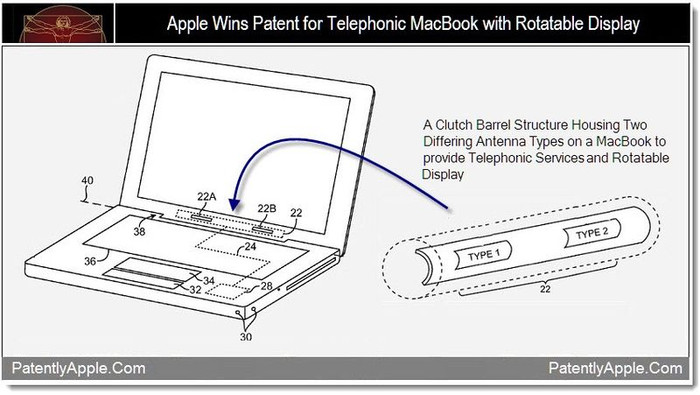 Apple Wins Patent for Telephonic MacBook with Rotatable Display

A Clutch Barrel Structure Housing Two Differing Antenna Types on a MacBook to provide Telephonic Services and Rotatable Display

40

22A

22B

22

38

24

36

34

32

28

30

TYPE 1

TYPE 2

22

PatentlyApple.Com

PatentlyApple.Com